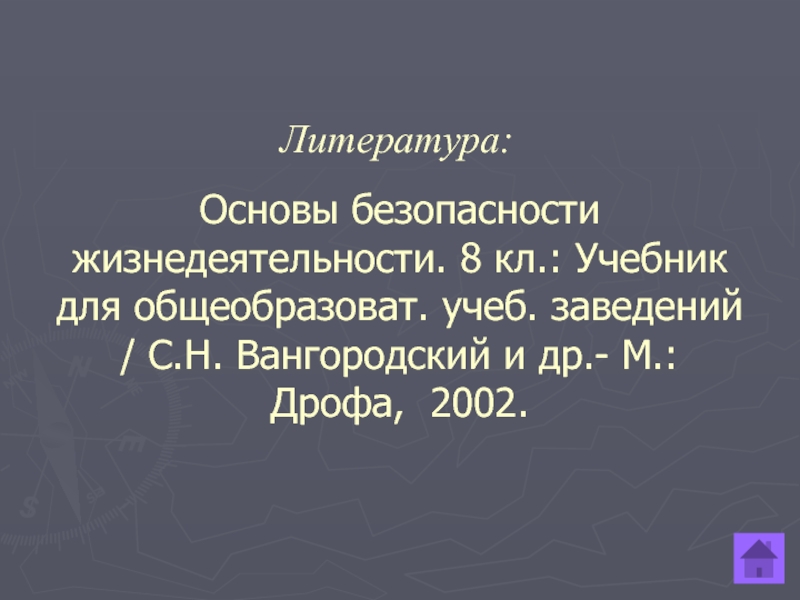 Литература:

Основы безопасности жизнедеятельности. 8 кл.: Учебник для общеобразоват. учеб. заведений / С.Н. Вангородский и др.- М.: Дрофа, 2002.